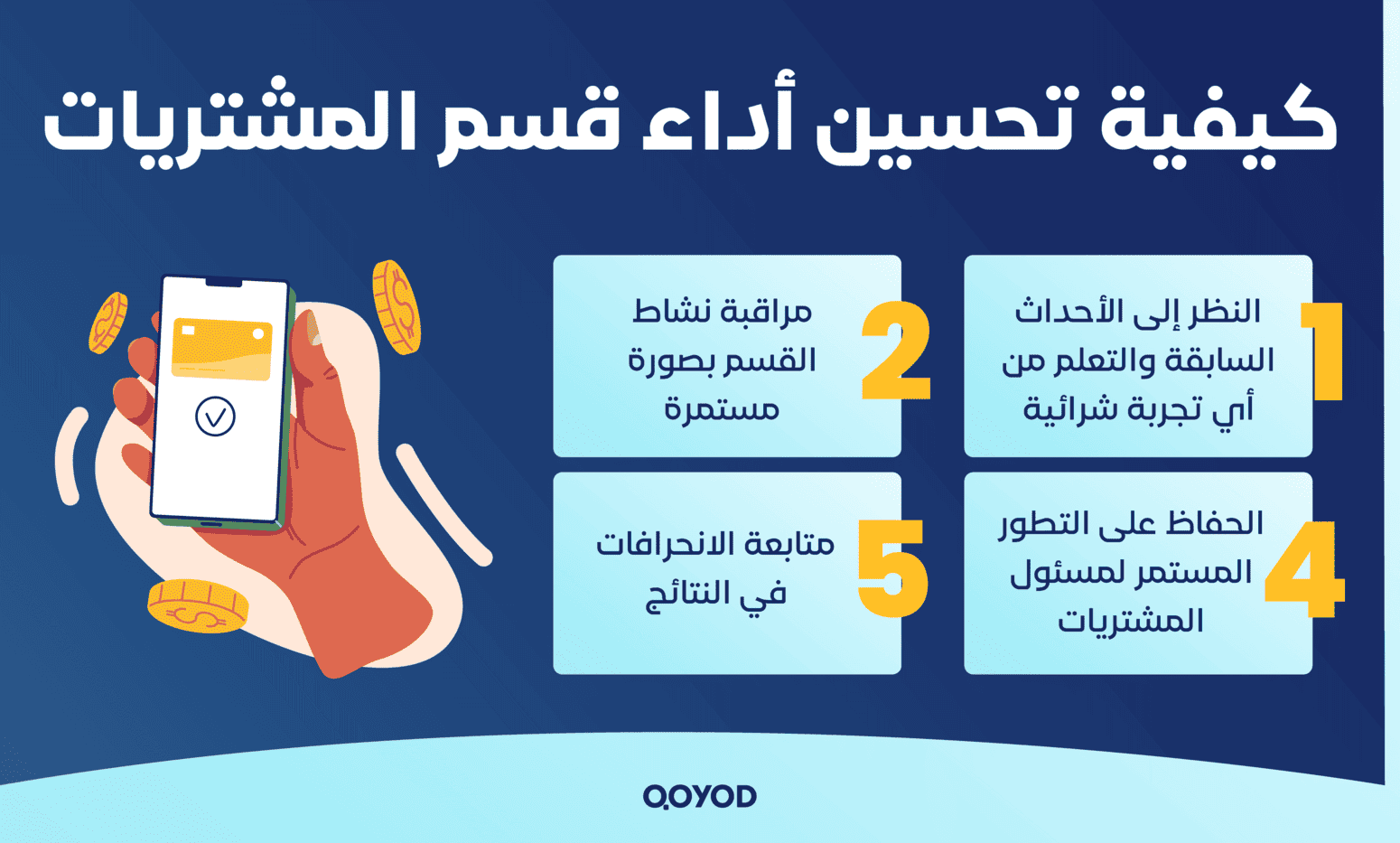 كيفية تحسين أداء قسم المشتريات

1 النظر إلى الأحداث السابقة والتعلم من أي تجربة شرائية

2 مراقبة نشاط القسم بصورة مستمرة

4 الحفاظ على التطور المستمر لمسئول المشتريات

5 متابعة الانحرافات في النتائج

QOYOD